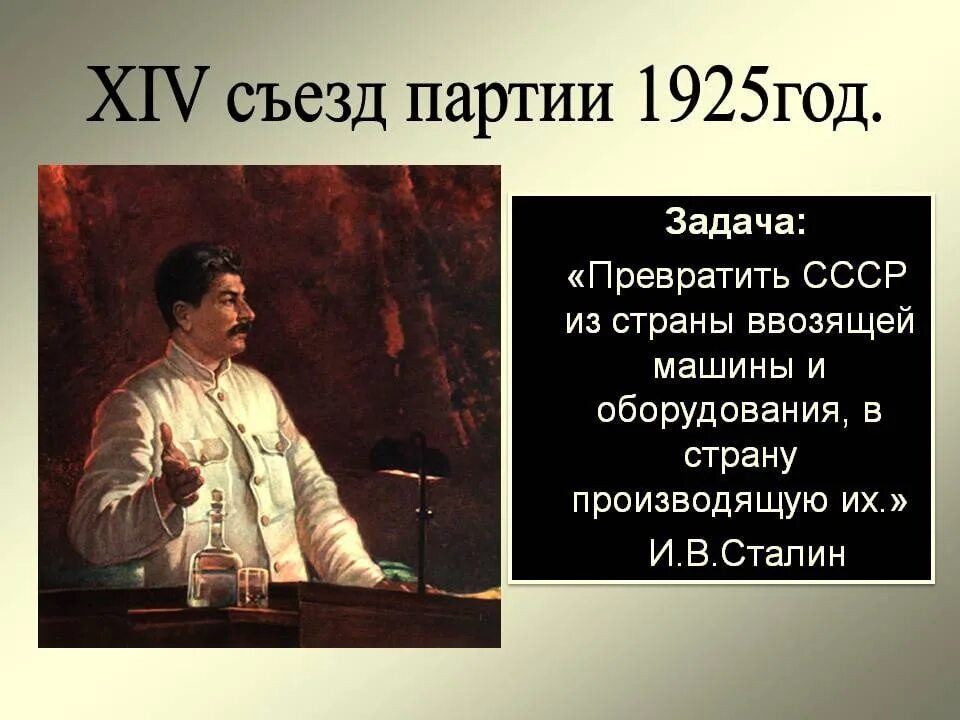 XIV съезд партии 1925год.

Задача:

«Превратить СССР из страны ввозящей машины и оборудования, в страну производящую их.»

И.В.Сталин